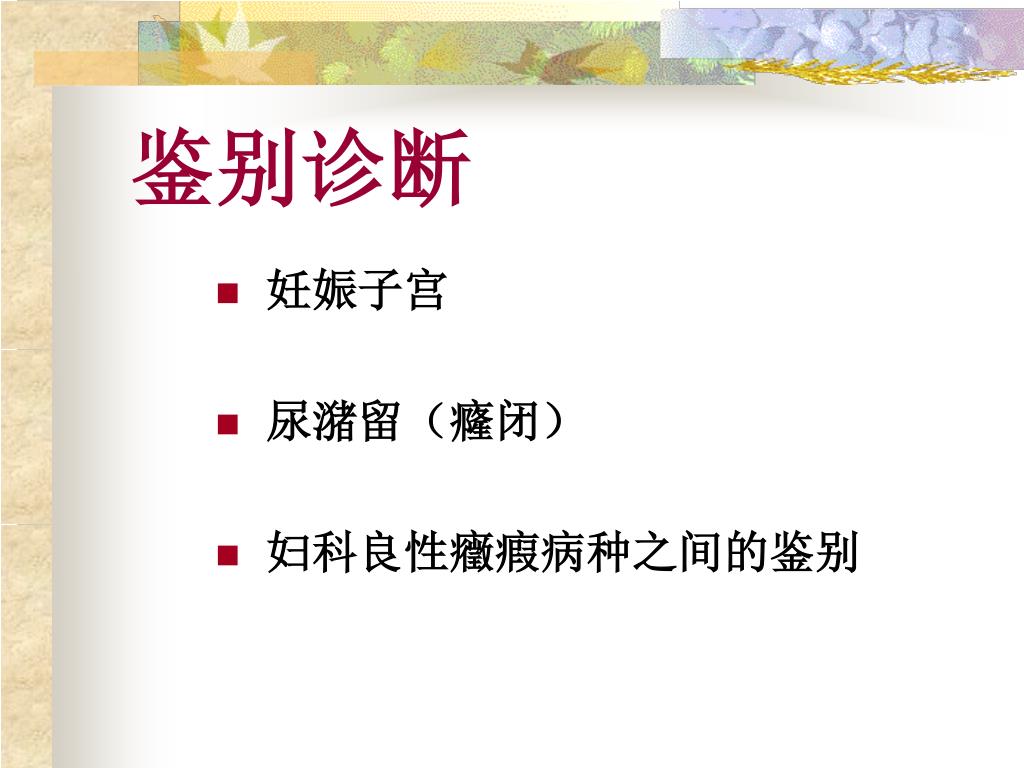 鉴别诊断

■ 妊娠子宫

■ 尿潴留（癃闭）

■ 妇科良性癥瘕病种之间的鉴别